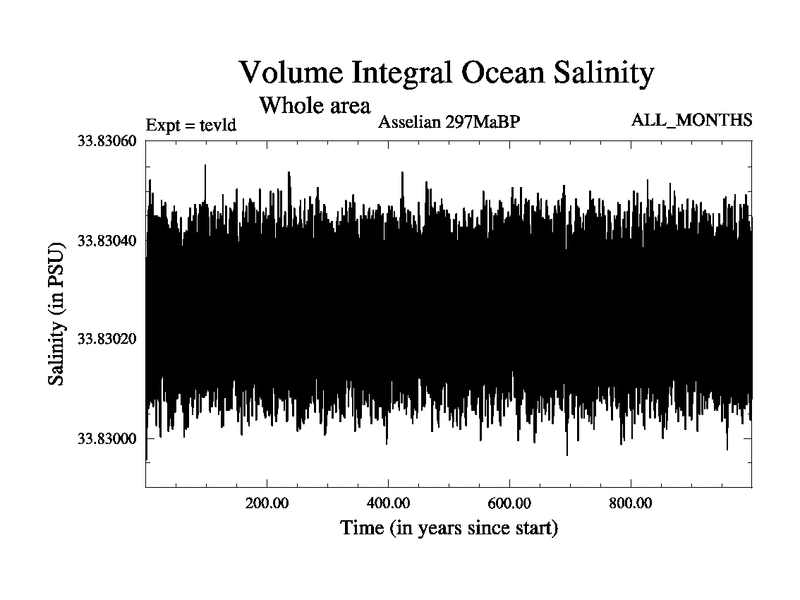 Volume Integral Ocean Salinity

Whole area

Expt = tevld

Asselian 297MaBP

ALL_MONTHS

33.83060

33.83040

33.83020

33.83000

Salinity (in PSU)

200.00

400.00

600.00

800.00

Time (in years since start)